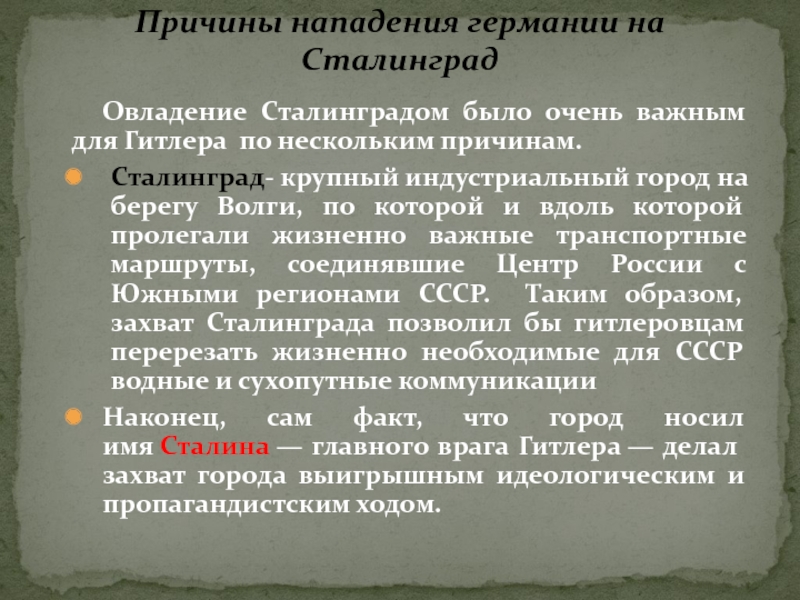 Причины нападения германии на Сталинград

Овладение Сталинградом было очень важным для Гитлера по нескольким причинам.

Сталинград- крупный индустриальный город на берегу Волги, по которой и вдоль которой пролегали жизненно важные транспортные маршруты, соединявшие Центр России с Южными регионами СССР. Таким образом, захват Сталинграда позволил бы гитлеровцам перерезать жизненно необходимые для СССР водные и сухопутные коммуникации

Наконец, сам факт, что город носил имя Сталина — главного врага Гитлера — делал захват города выигрышным идеологическим и пропагандистским ходом.